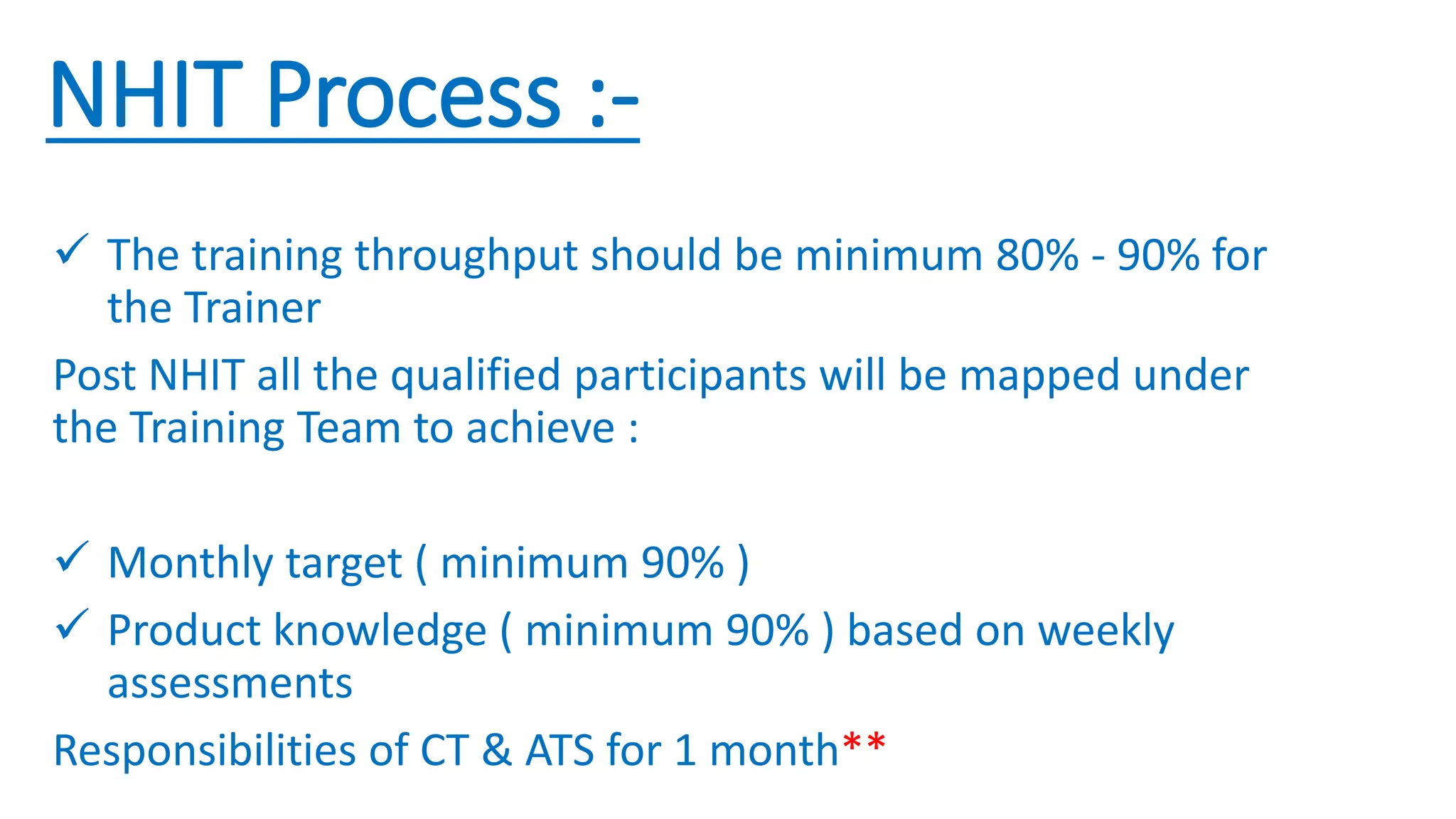 NHIT Process :-

✓ The training throughput should be minimum 80% - 90% for the Trainer

Post NHIT all the qualified participants will be mapped under the Training Team to achieve :

✓ Monthly target ( minimum 90% )

✓ Product knowledge ( minimum 90% ) based on weekly assessments

Responsibilities of CT & ATS for 1 month**